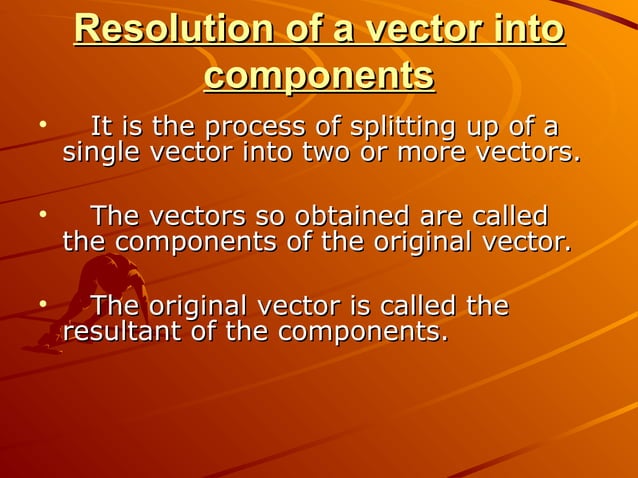 Resolution of a vector into components

• It is the process of splitting up of a single vector into two or more vectors.

• The vectors so obtained are called the components of the original vector.

• The original vector is called the resultant of the components.